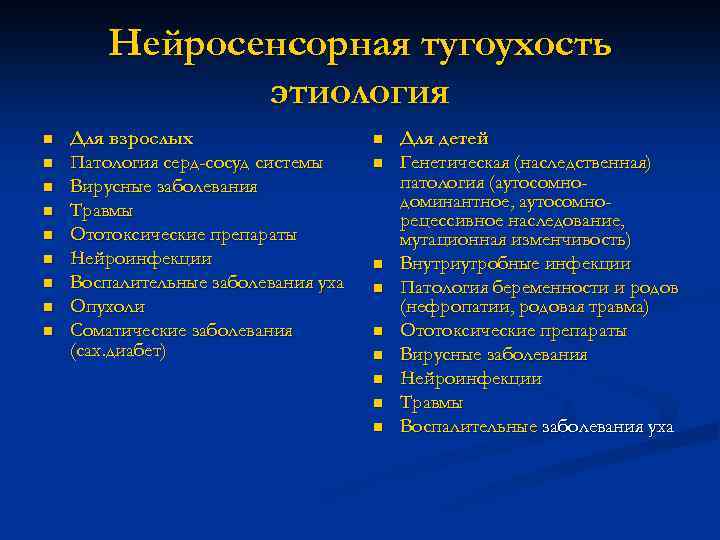 Нейросенсорная тугоухость
этиология

- Для взрослых
- Патология серд-сосуд системы
- Вирусные заболевания
- Травмы
- Ототоксические препараты
- Нейроинфекции
- Воспалительные заболевания уха
- Опухоли
- Соматические заболевания (сах.диабет)

- Для детей
- Генетическая (наследственная) патология (аутосомно-доминантное, аутосомно-рецессивное наследование, мутационная изменчивость)
- Внутриутробные инфекции
- Патология беременности и родов (нефропатии, родовая травма)
- Ототоксические препараты
- Вирусные заболевания
- Нейроинфекции
- Травмы
- Воспалительные заболевания уха